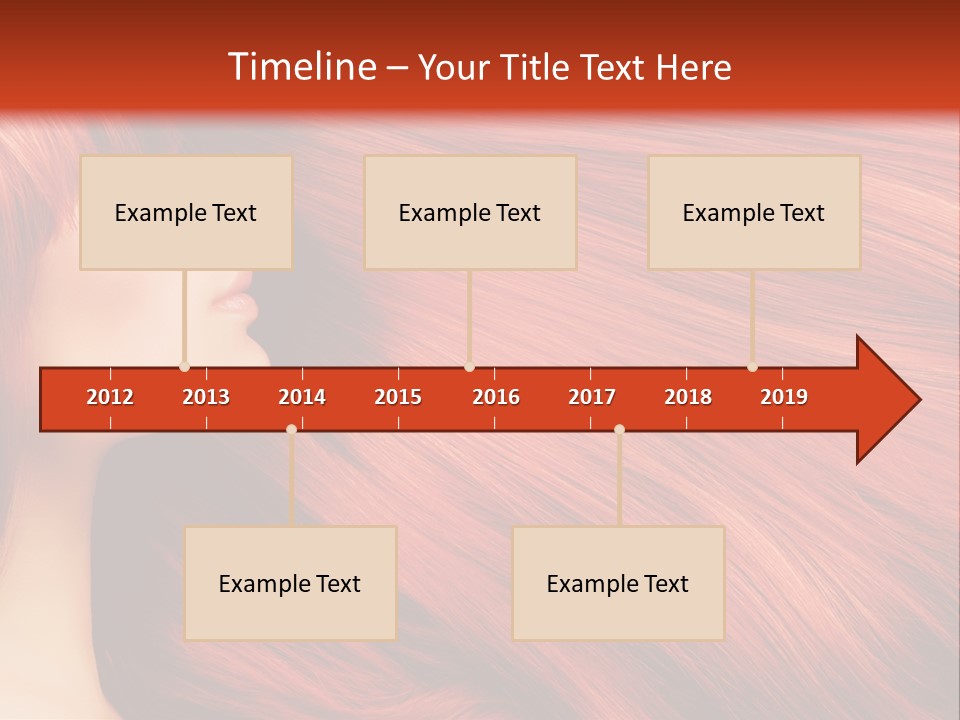 Timeline – Your Title Text Here

Example Text

Example Text

Example Text

2012 2013 2014 2015 2016 2017 2018 2019

Example Text

Example Text